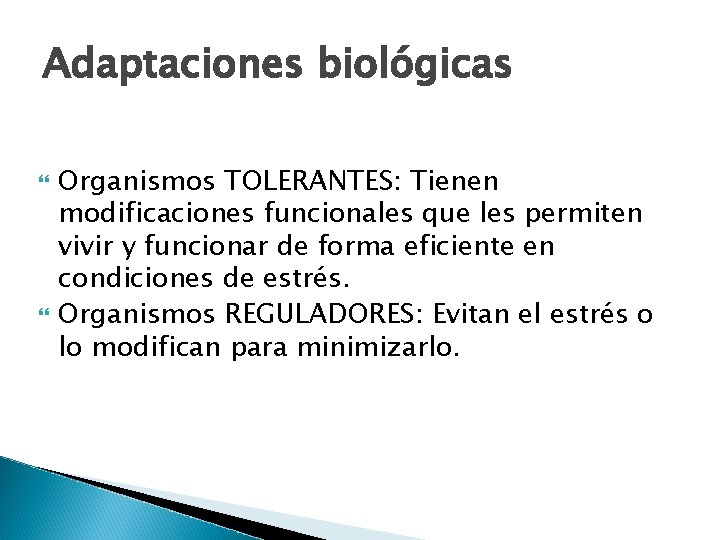 Adaptaciones biológicas

Organismos TOLERANTES: Tienen modificaciones funcionales que les permiten vivir y funcionar de forma eficiente en condiciones de estrés.

Organismos REGULADORES: Evitan el estrés o lo modifican para minimizarlo.